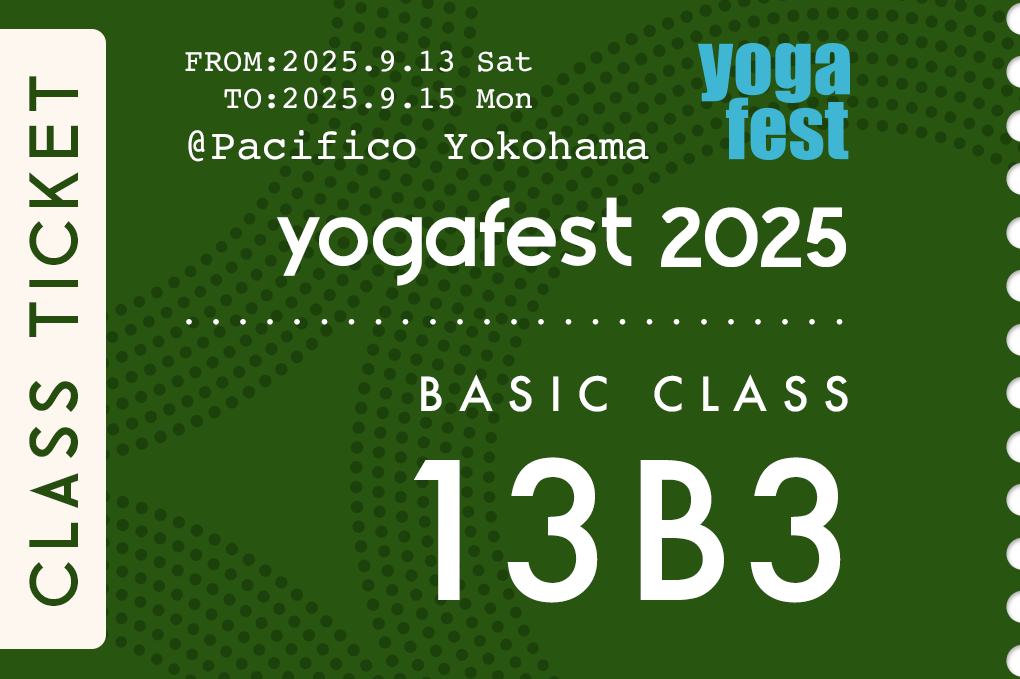 CLASS TICKET

FROM:2025.9.13 Sat
TO:2025.9.15 Mon
@Pacifico Yokohama

yoga
fest

yogafest 2025

BASIC CLASS

13B3